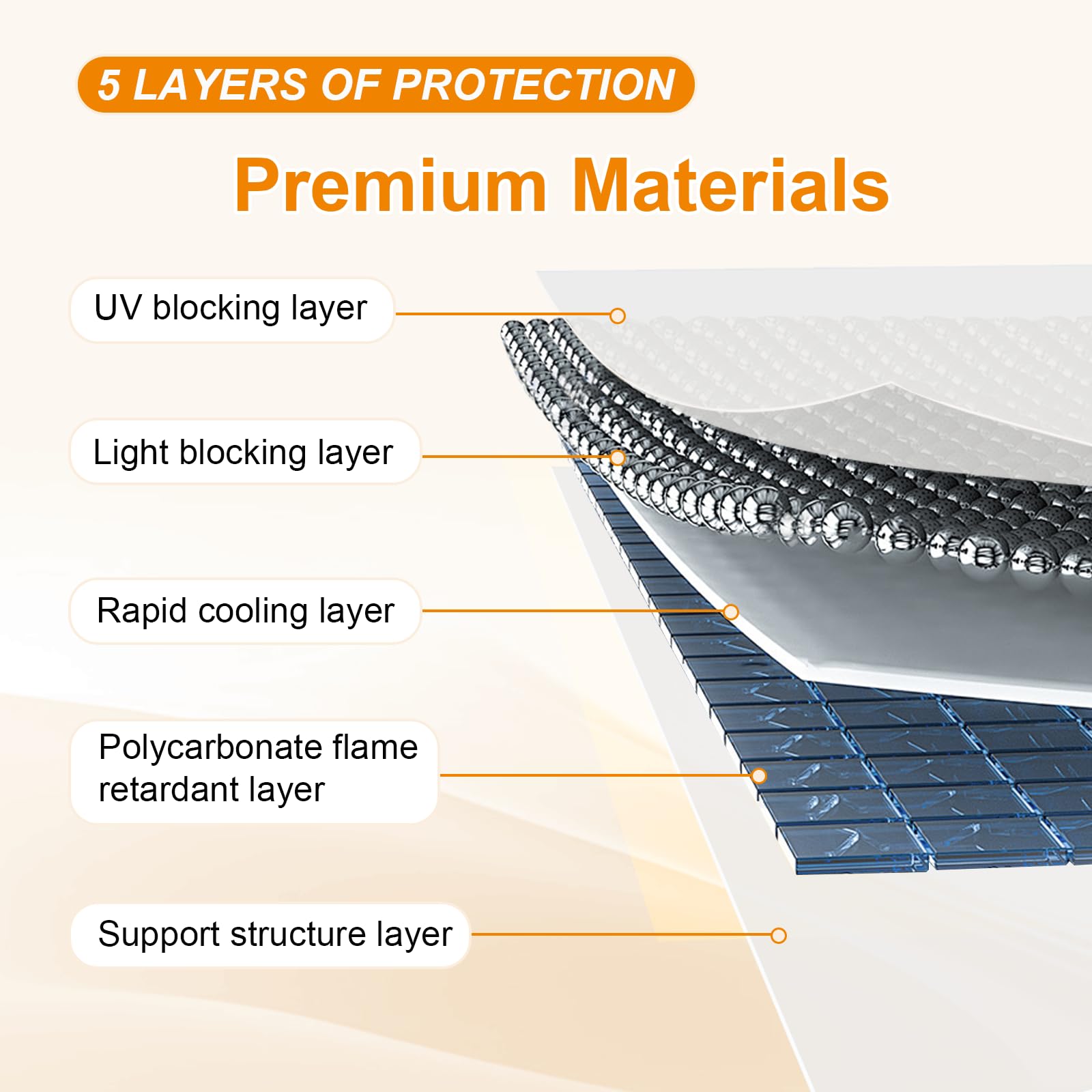 5 LAYERS OF PROTECTION

Premium Materials

UV blocking layer

Light blocking layer

Rapid cooling layer

Polycarbonate flame retardant layer

Support structure layer